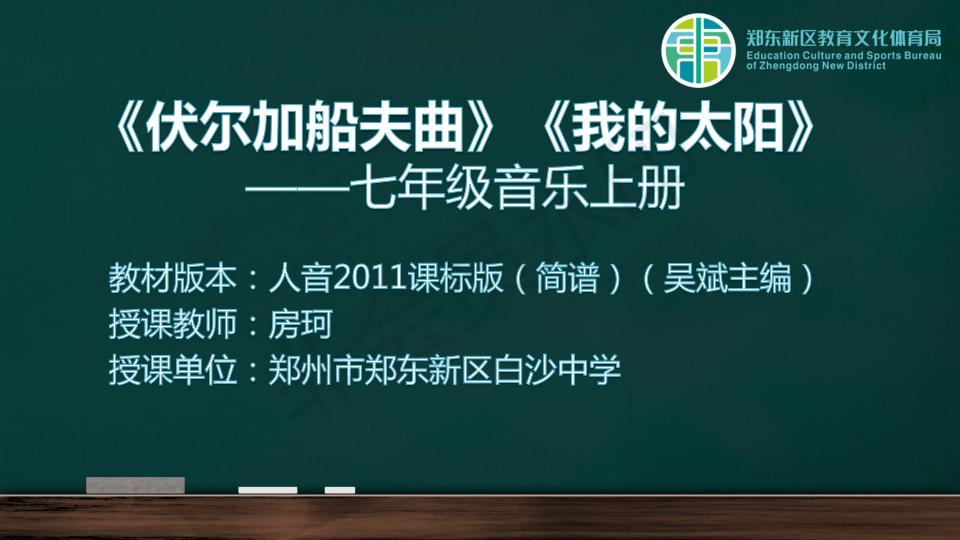 郑东新区教育文化体育局
Education Culture and Sports Bureau of Zhengdong New District

《伏尔加船夫曲》《我的太阳》
——七年级音乐上册

教材版本：人音2011课标版（简谱）（吴斌主编）
授课教师：房珂
授课单位：郑州市郑东新区白沙中学